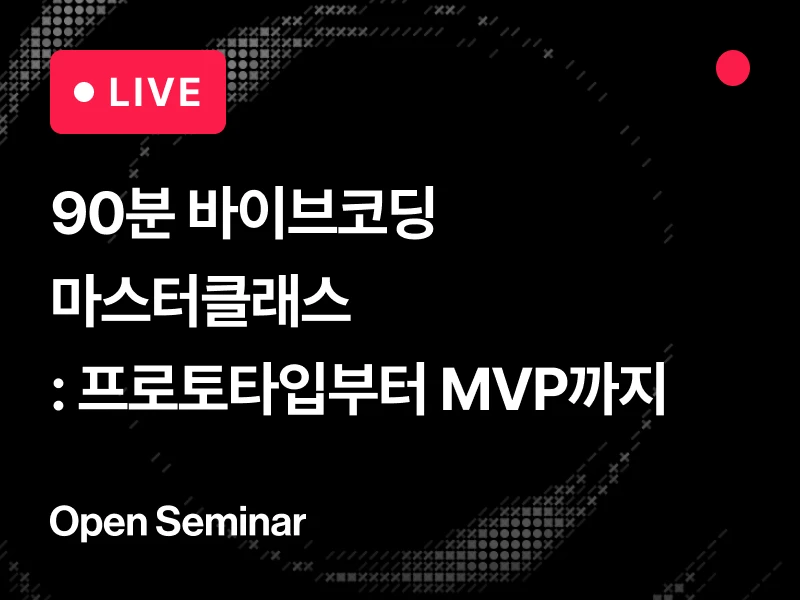 LIVE

90분 바이브코딩
마스터클래스
: 프로토타입부터 MVP까지

Open Seminar